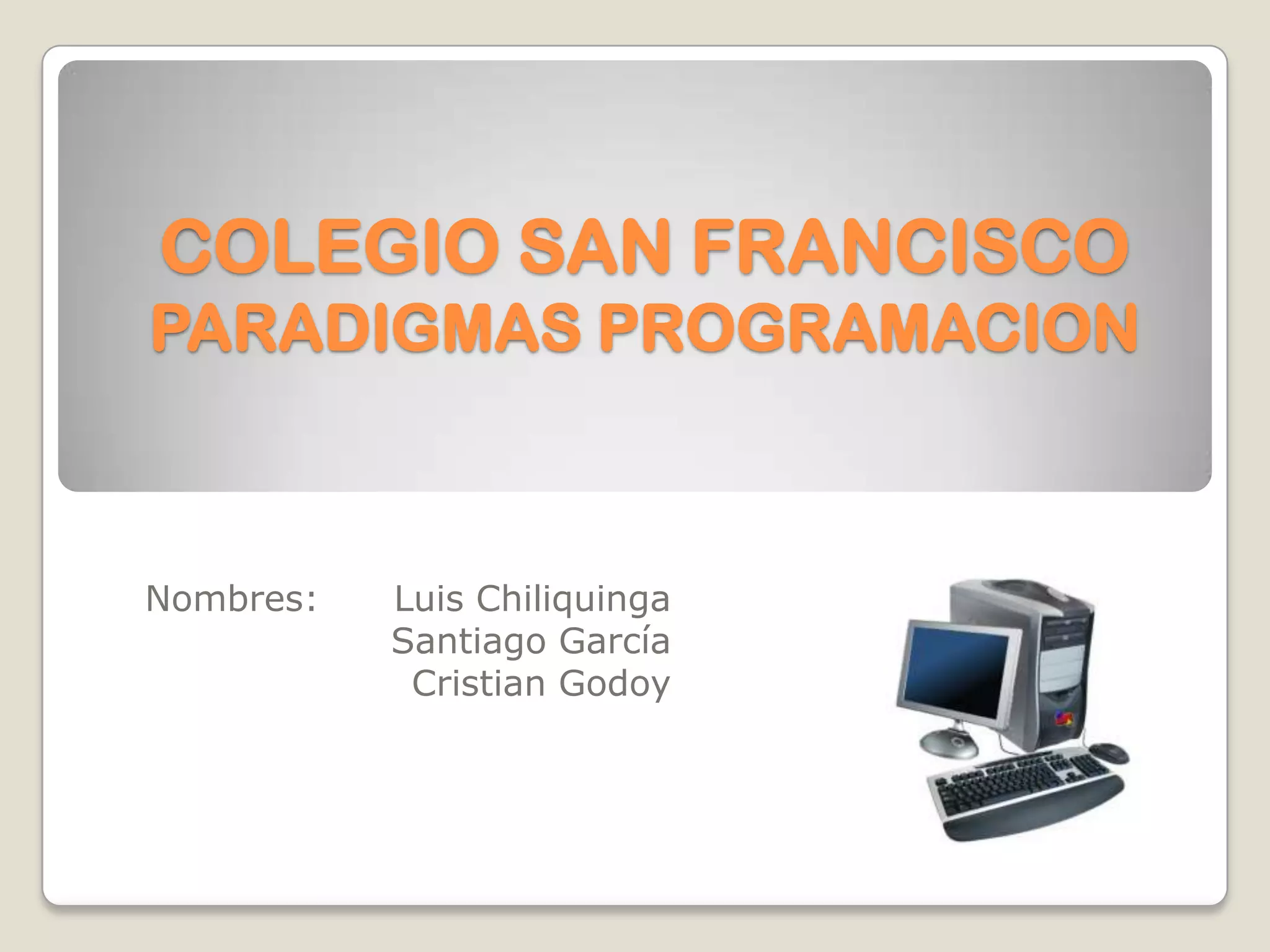 COLEGIO SAN FRANCISCO
PARADIGMAS PROGRAMACION

Nombres: Luis Chiliquinga
Santiago García
Cristian Godoy